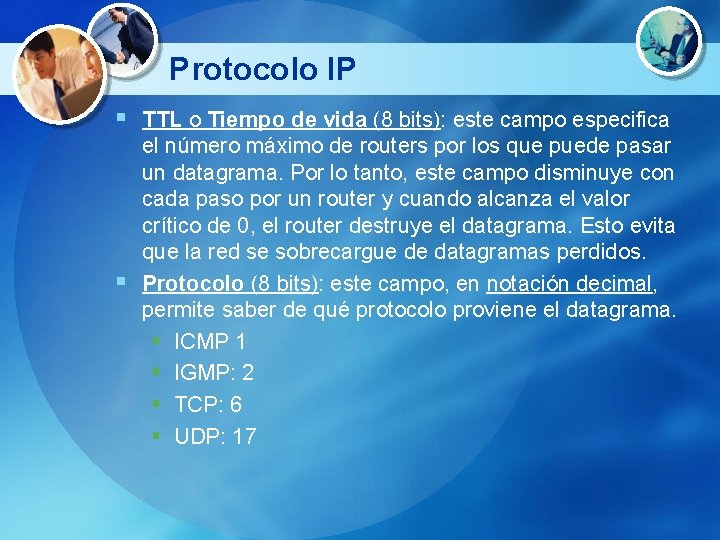 Protocolo IP

TTL o Tiempo de vida (8 bits): este campo especifica el número máximo de routers por los que puede pasar un datagrama. Por lo tanto, este campo disminuye con cada paso por un router y cuando alcanza el valor crítico de 0, el router destruye el datagrama. Esto evita que la red se sobrecargue de datagramas perdidos.

Protocolo (8 bits): este campo, en notación decimal, permite saber de qué protocolo proviene el datagrama.

ICMP 1

IGMP: 2

TCP: 6

UDP: 17